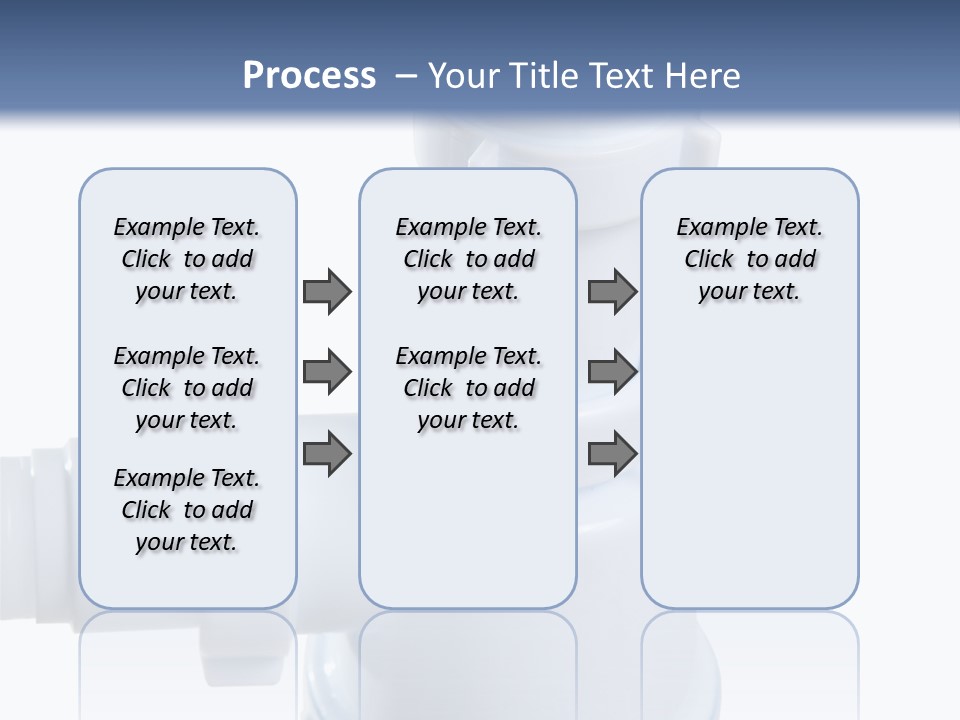 Process – Your Title Text Here

Example Text. Click to add your text.

Example Text. Click to add your text.

Example Text. Click to add your text.

Example Text. Click to add your text.

Example Text. Click to add your text.

Example Text. Click to add your text.